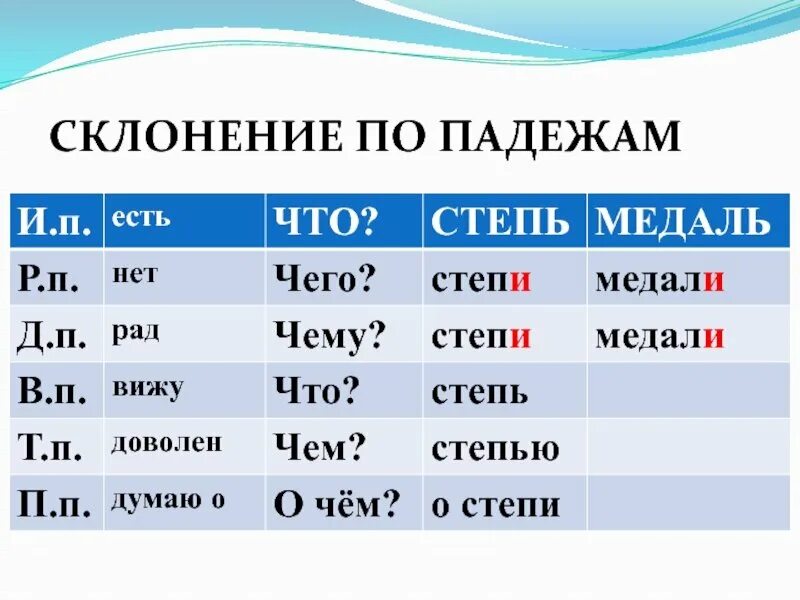 СКЛОНЕНИЕ ПО ПАДЕЖАМ

| И.п. | есть | ЧТО? | СТЕПЬ | МЕДАЛЬ |
|---|---|---|---|---|
| Р.п. | нет | Чего? | степи | медали |
| Д.п. | рад | Чему? | степи | медали |
| В.п. | вижу | Что? | степь | |
| Т.п. | доволен | Чем? | степью | |
| П.п. | думаю о | О чём? | о степи | |